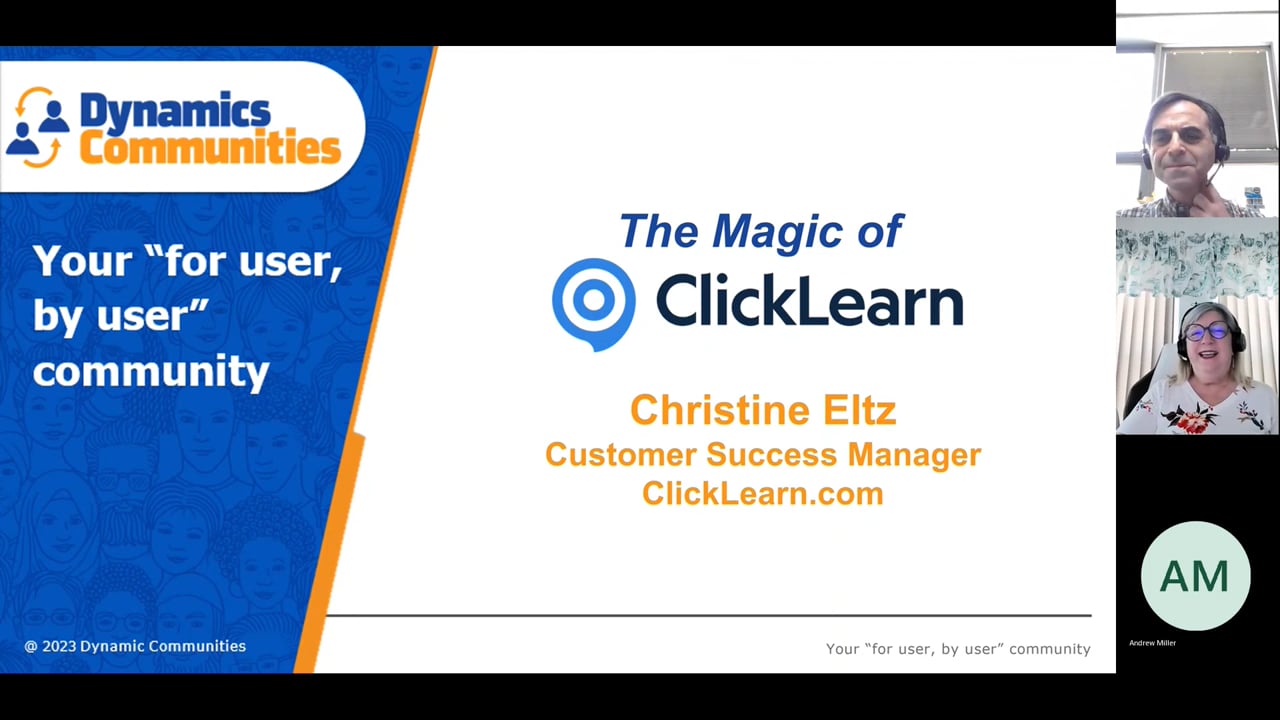 Dynamics Communities

Your "for user, by user" community

@ 2023 Dynamic Communities

The Magic of

ClickLearn

Christine Eltz
Customer Success Manager
ClickLearn.com

Your "for user, by user" community

AM

Andrew Miller